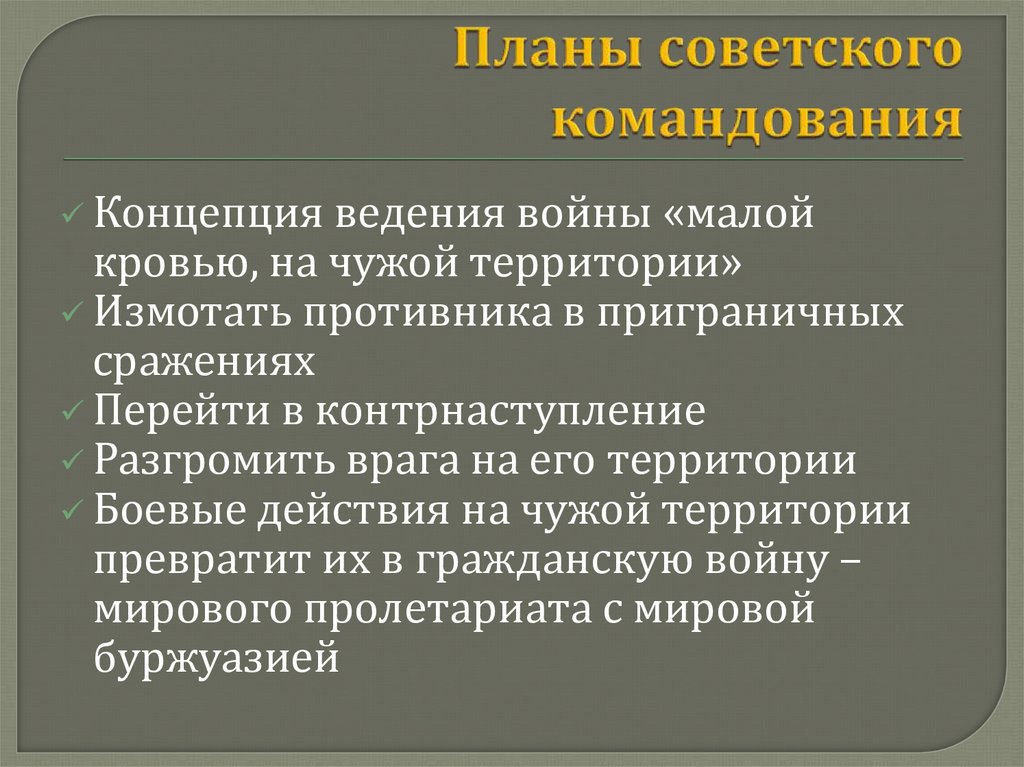 Планы советского командования

✓ Концепция ведения войны «малой кровью, на чужой территории»
✓ Измотать противника в приграничных сражениях
✓ Перейти в контрнаступление
✓ Разгромить врага на его территории
✓ Боевые действия на чужой территории превратит их в гражданскую войну – мирового пролетариата с мировой буржуазией